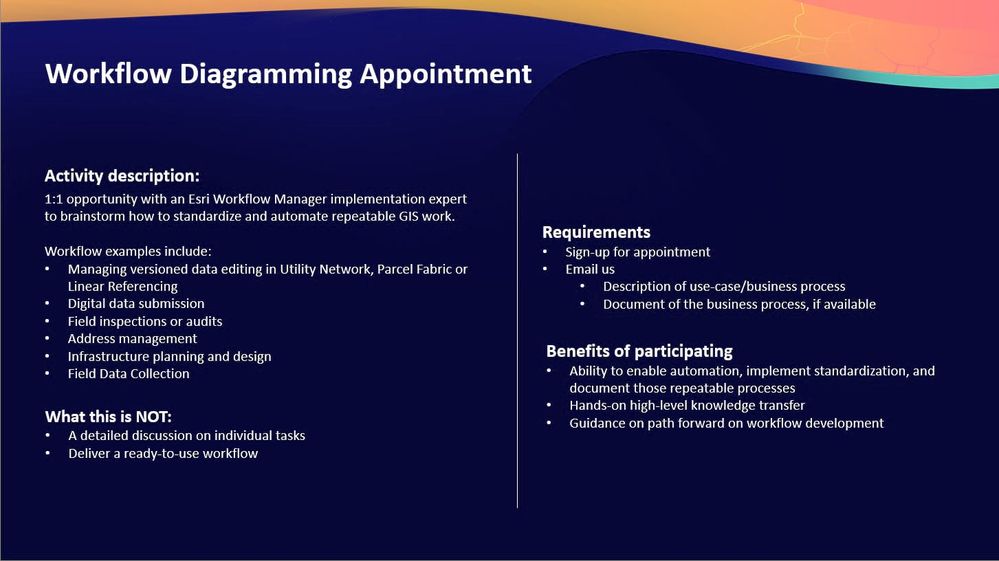 Workflow Diagramming Appointment

Activity description:
1:1 opportunity with an Esri Workflow Manager implementation expert to brainstorm how to standardize and automate repeatable GIS work.

Workflow examples include:
• Managing versioned data editing in Utility Network, Parcel Fabric or Linear Referencing
• Digital data submission
• Field inspections or audits
• Address management
• Infrastructure planning and design
• Field Data Collection

What this is NOT:
• A detailed discussion on individual tasks
• Deliver a ready-to-use workflow

Requirements
• Sign-up for appointment
• Email us
  • Description of use-case/business process
  • Document of the business process, if available

Benefits of participating
• Ability to enable automation, implement standardization, and document those repeatable processes
• Hands-on high-level knowledge transfer
• Guidance on path forward on workflow development